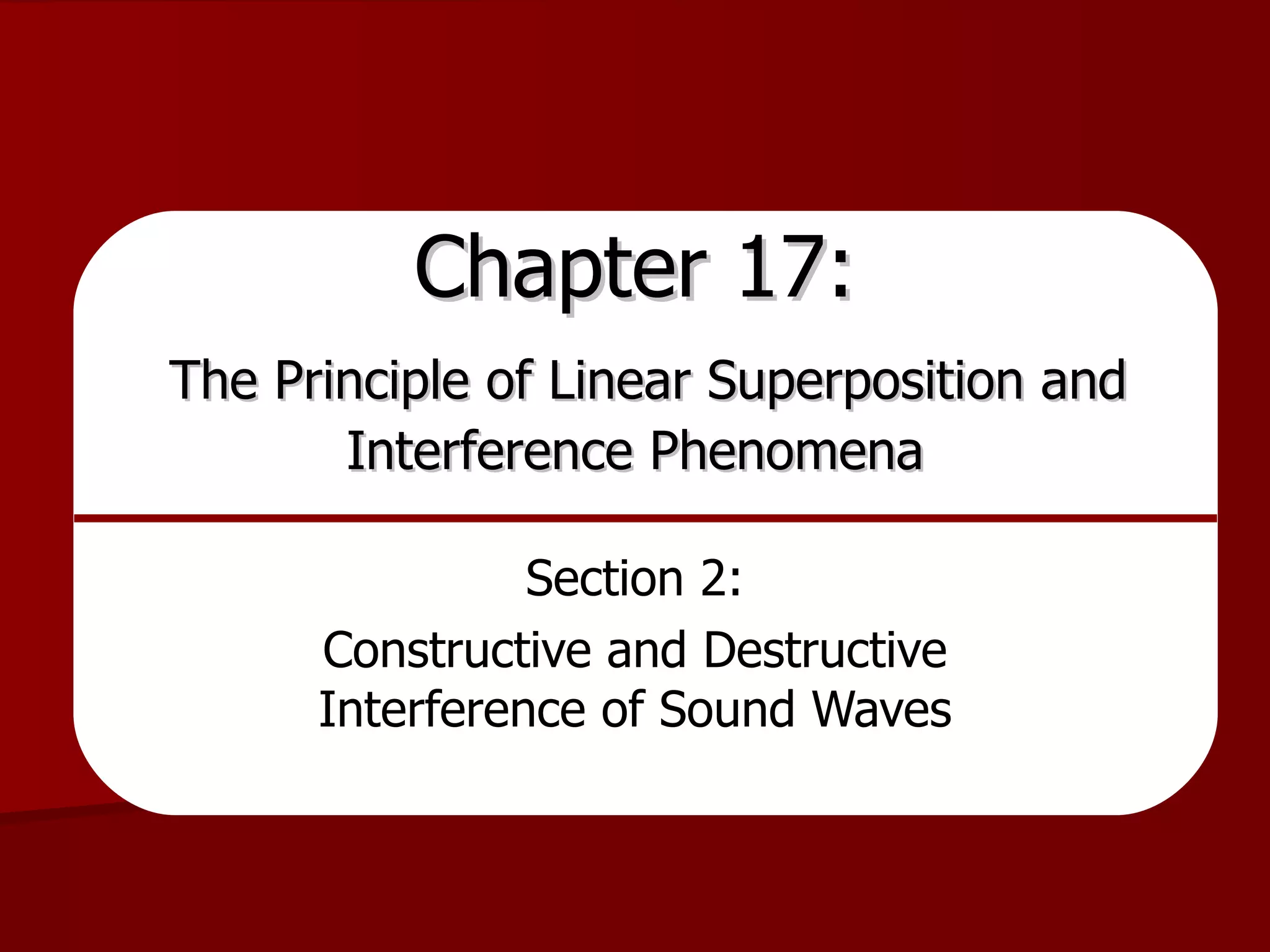 Chapter 17:

The Principle of Linear Superposition and Interference Phenomena

Section 2:

Constructive and Destructive Interference of Sound Waves